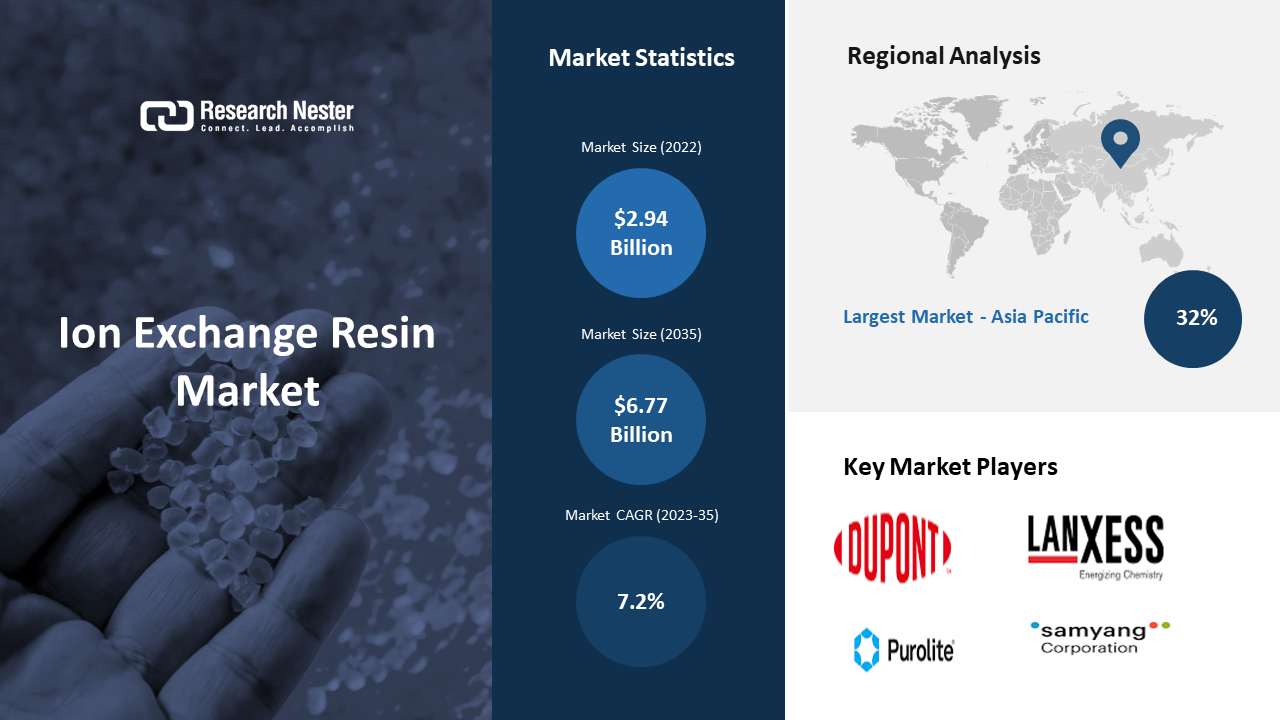 Research Nester
Connect. Lead. Accomplish

Ion Exchange Resin Market

Market Statistics

Market Size (2022)

$2.94 Billion

Market Size (2035)

$6.77 Billion

Market CAGR (2023-35)

7.2%

Regional Analysis

Largest Market - Asia Pacific

32%

Key Market Players

DUPONT

LANXESS
Energizing Chemistry

Purolite

samyang
Corporation